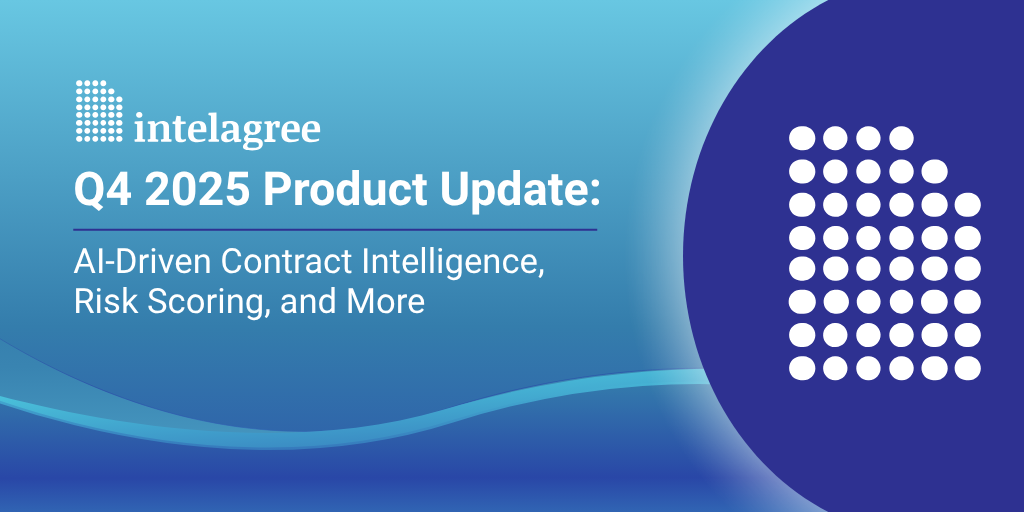 intelagree

Q4 2025 Product Update:

AI-Driven Contract Intelligence, Risk Scoring, and More